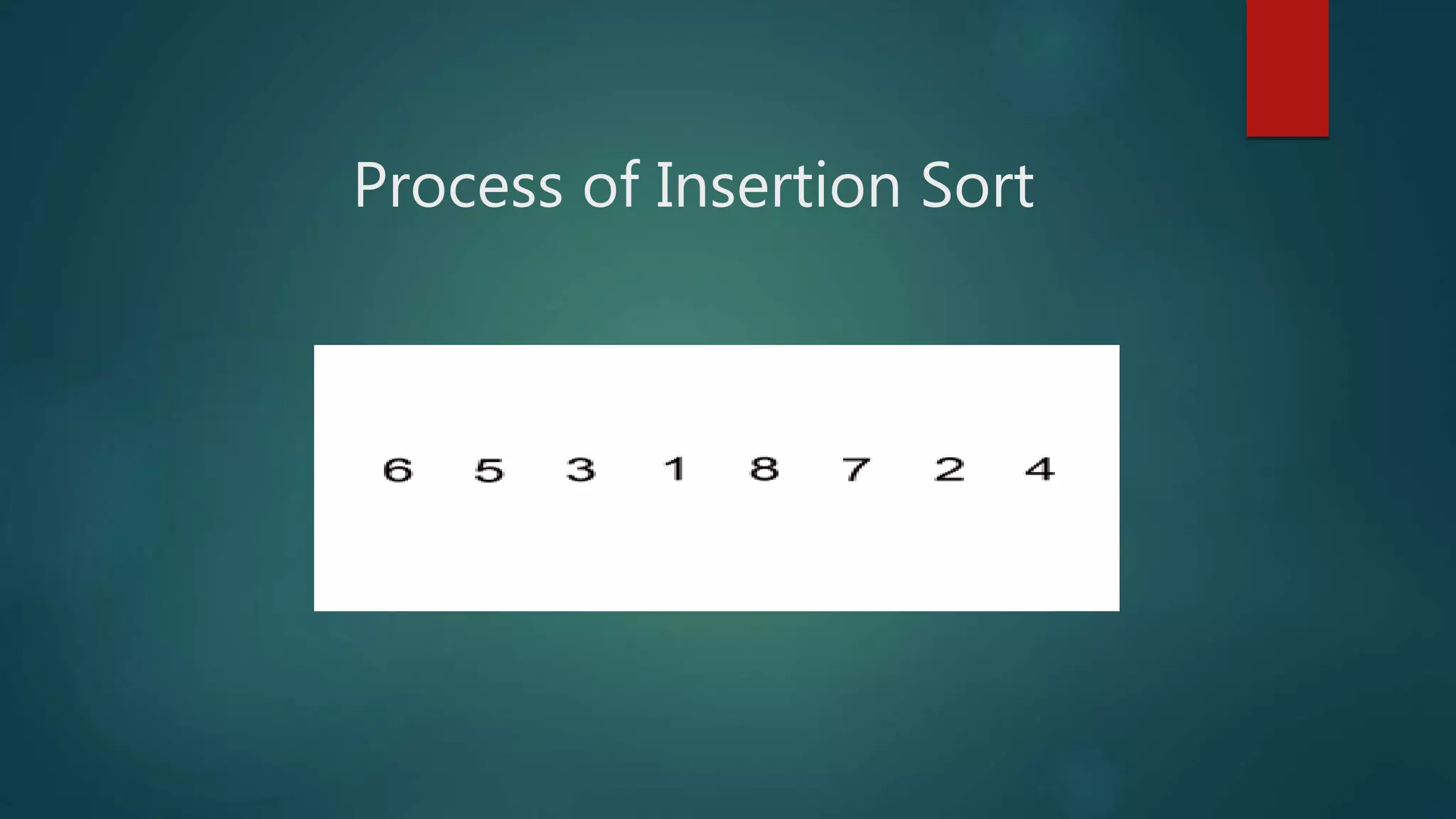 Process of Insertion Sort

6 5 3 1 8 7 2 4